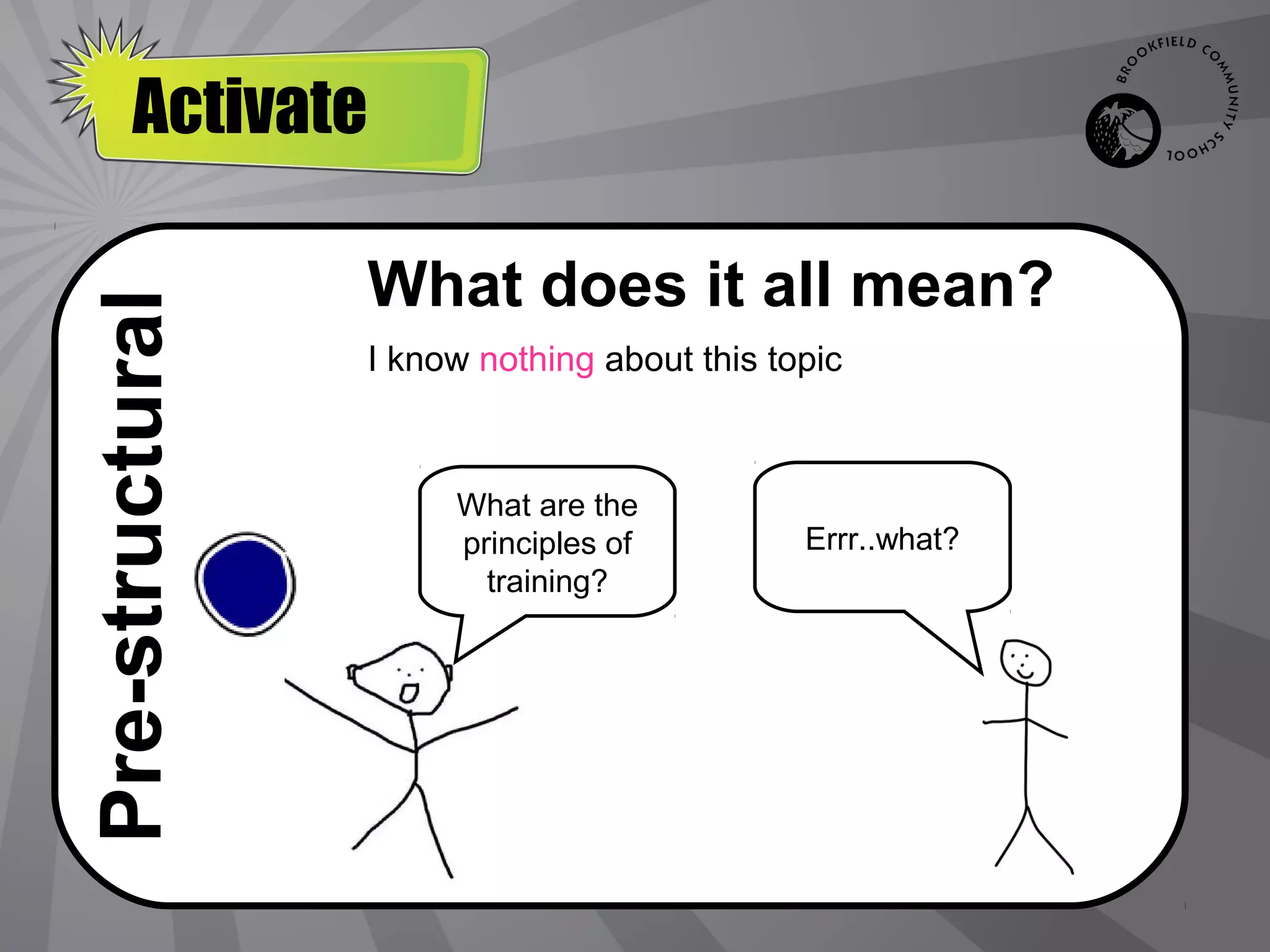 Activate

BROOKFIELD COMMUNITY SCHOOL

Pre-structural

What does it all mean?

I know nothing about this topic

What are the principles of training?

Errr..what?